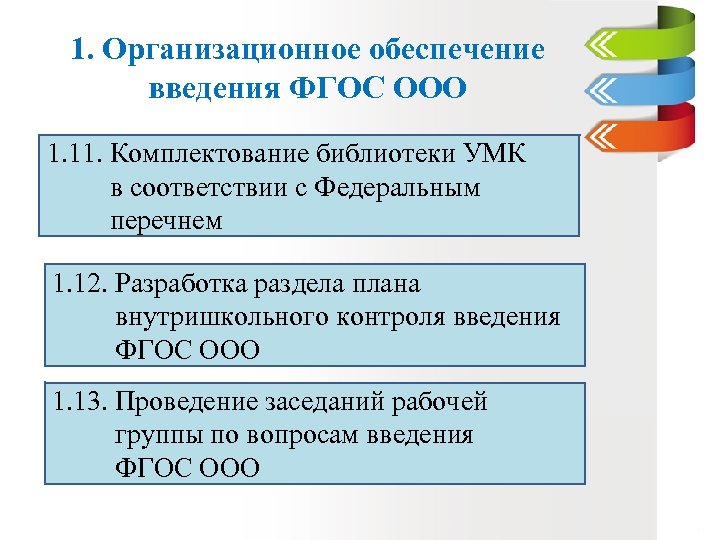 1. Организационное обеспечение введения ФГОС ООО

1.11. Комплектование библиотеки УМК в соответствии с Федеральным перечнем

1.12. Разработка раздела плана внутришкольного контроля введения ФГОС ООО

1.13. Проведение заседаний рабочей группы по вопросам введения ФГОС ООО